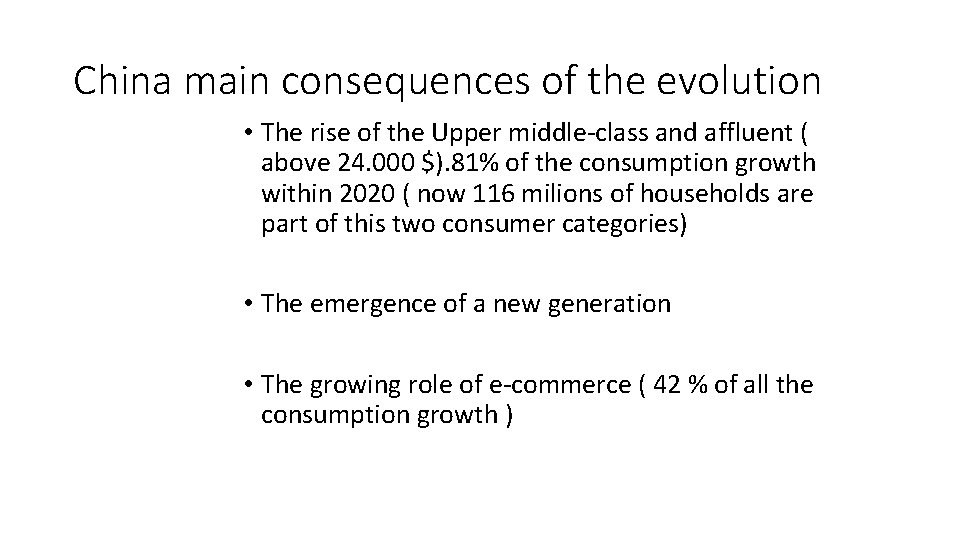 China main consequences of the evolution

• The rise of the Upper middle-class and affluent ( above 24.000 $).81% of the consumption growth within 2020 ( now 116 milions of households are part of this two consumer categories)

• The emergence of a new generation

• The growing role of e-commerce ( 42 % of all the consumption growth )